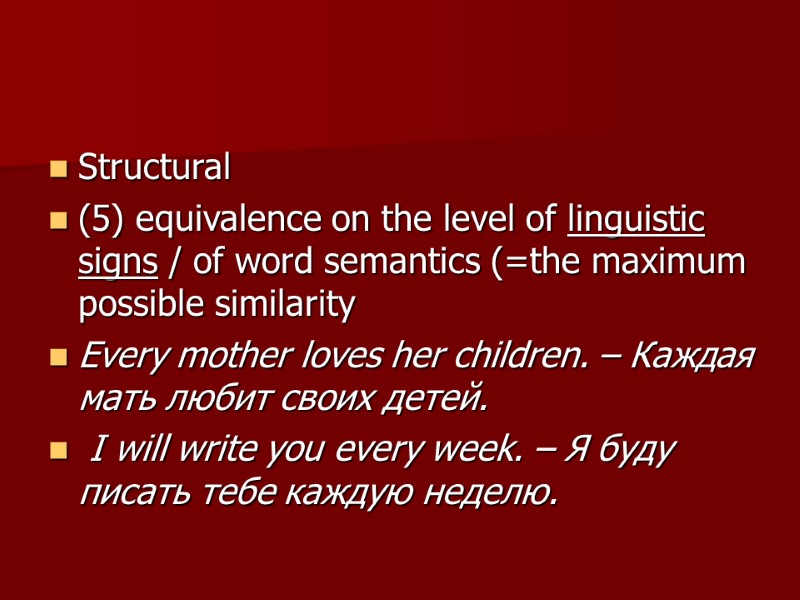 Structural

(5) equivalence on the level of linguistic signs / of word semantics (=the maximum possible similarity

Every mother loves her children. – Каждая мать любит своих детей.

I will write you every week. – Я буду писать тебе каждую неделю.